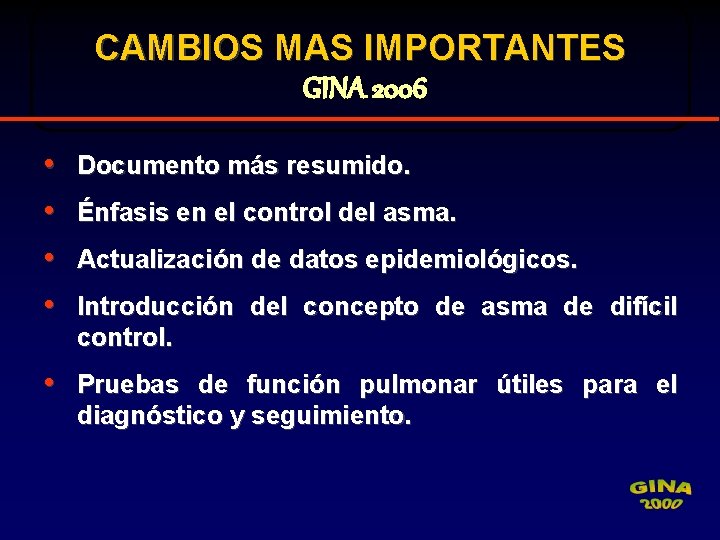 CAMBIOS MAS IMPORTANTES
GINA 2006

• Documento más resumido.
• Énfasis en el control del asma.
• Actualización de datos epidemiológicos.
• Introducción del concepto de asma de difícil control.
• Pruebas de función pulmonar útiles para el diagnóstico y seguimiento.

GINA
2000